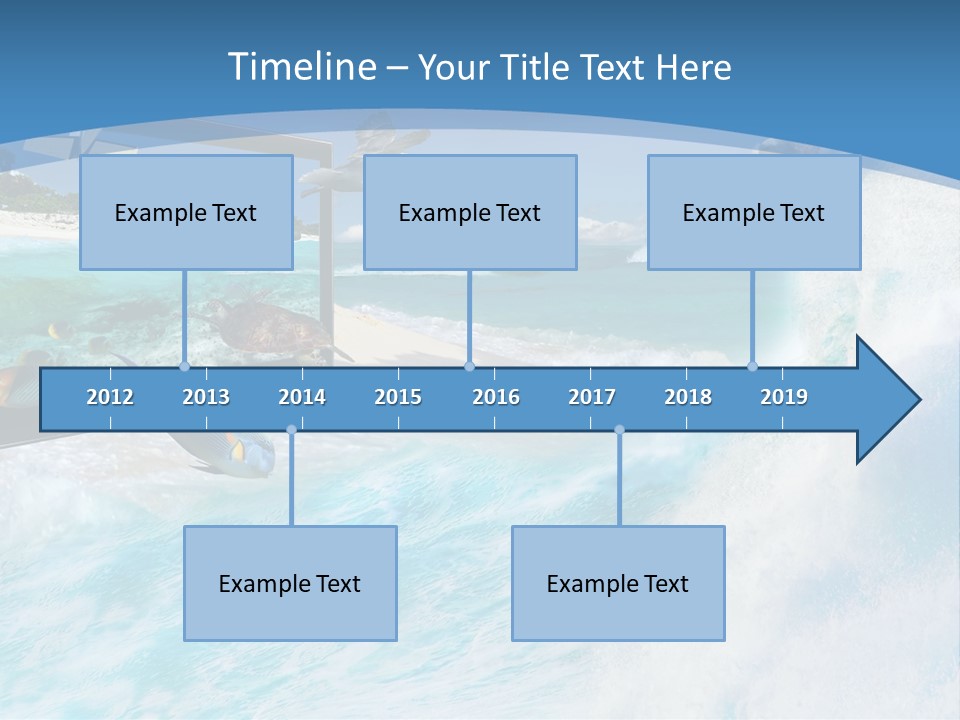 Timeline – Your Title Text Here

Example Text

Example Text

Example Text

2012 2013 2014 2015 2016 2017 2018 2019

Example Text

Example Text